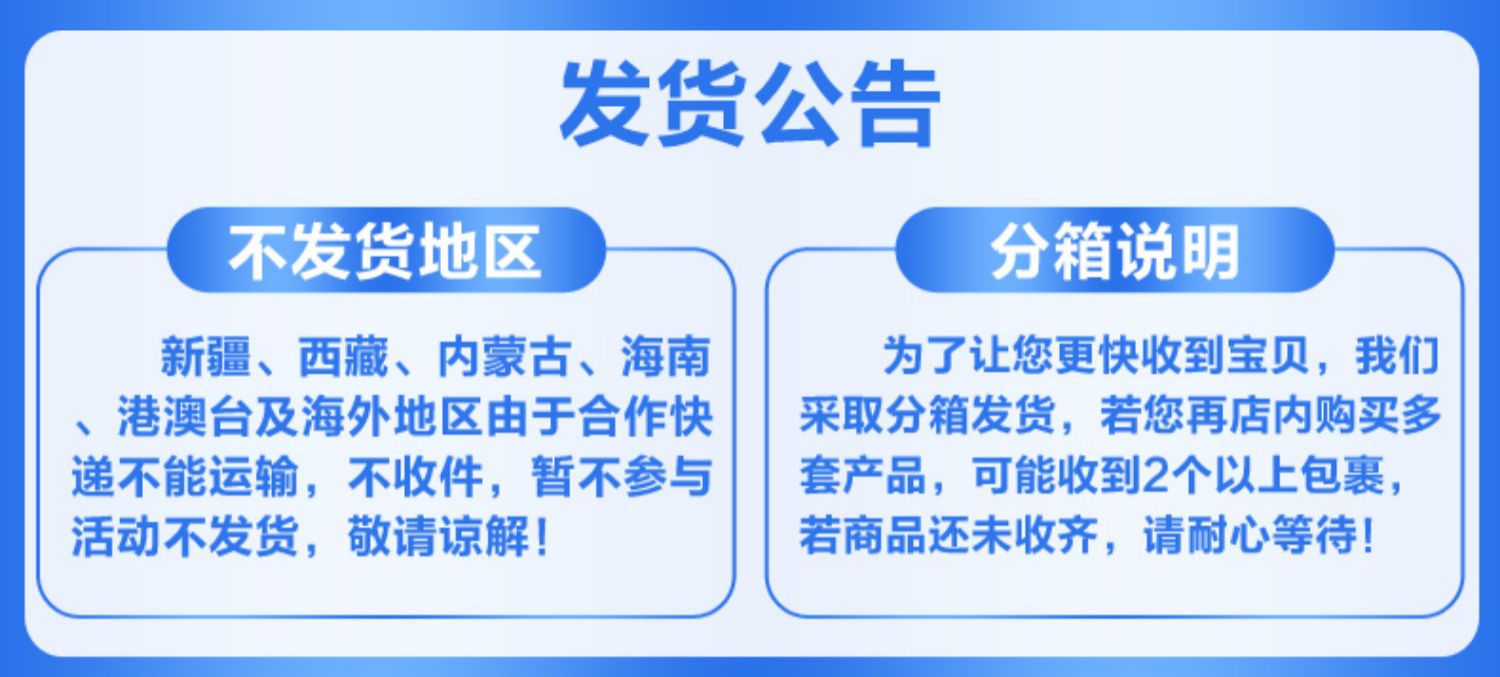 发货公告

不发货地区

新疆、西藏、内蒙古、海南、港澳台及海外地区由于合作快递不能运输，不收件，暂不参与活动不发货，敬请谅解！

分箱说明

为了让您更快收到宝贝，我们采取分箱发货，若您再店内购买多套产品，可能收到2个以上包裹，若商品还未收齐，请耐心等待！